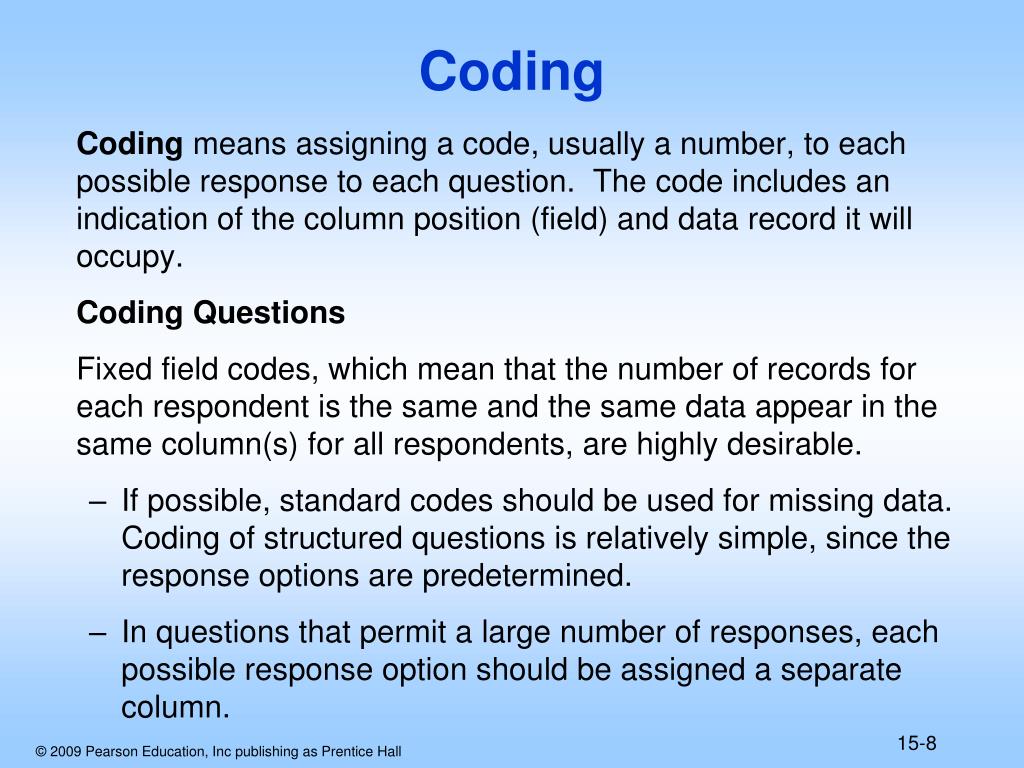 Coding

Coding means assigning a code, usually a number, to each possible response to each question. The code includes an indication of the column position (field) and data record it will occupy.

Coding Questions

Fixed field codes, which mean that the number of records for each respondent is the same and the same data appear in the same column(s) for all respondents, are highly desirable.

– If possible, standard codes should be used for missing data. Coding of structured questions is relatively simple, since the response options are predetermined.

– In questions that permit a large number of responses, each possible response option should be assigned a separate column.

© 2009 Pearson Education, Inc publishing as Prentice Hall

15-8